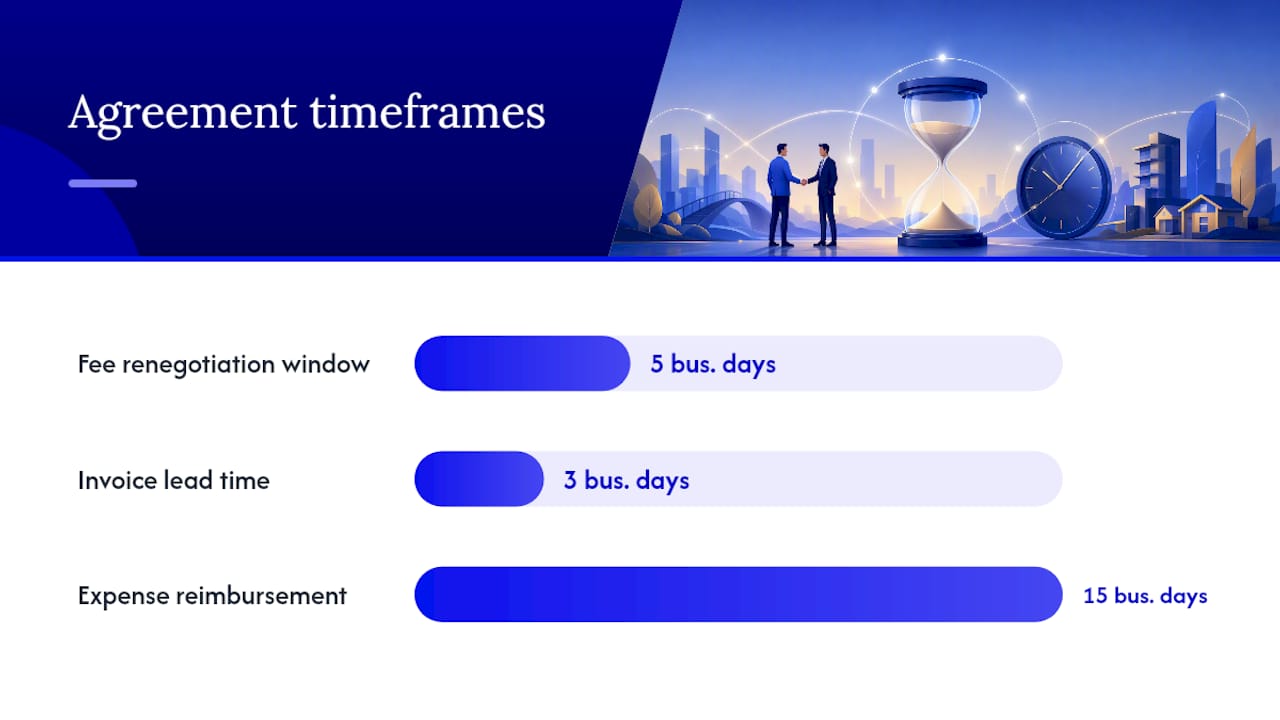 Agreement timeframes

Fee renegotiation window
5 bus. days

Invoice lead time
3 bus. days

Expense reimbursement
15 bus. days